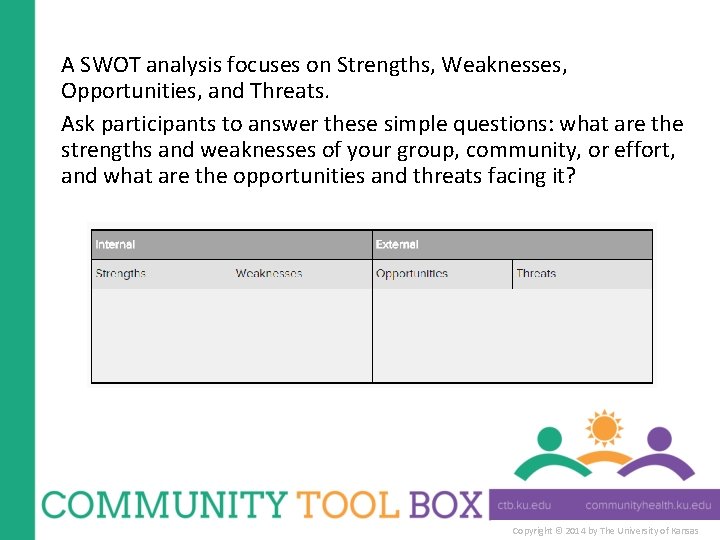 A SWOT analysis focuses on Strengths, Weaknesses, Opportunities, and Threats.

Ask participants to answer these simple questions: what are the strengths and weaknesses of your group, community, or effort, and what are the opportunities and threats facing it?

| Internal | | External | |
|---|---|---|---|
| Strengths | Weaknesses | Opportunities | Threats |
| | | | |

COMMUNITY TOOL BOX

ctb.ku.edu communityhealth.ku.edu

Copyright © 2014 by The University of Kansas